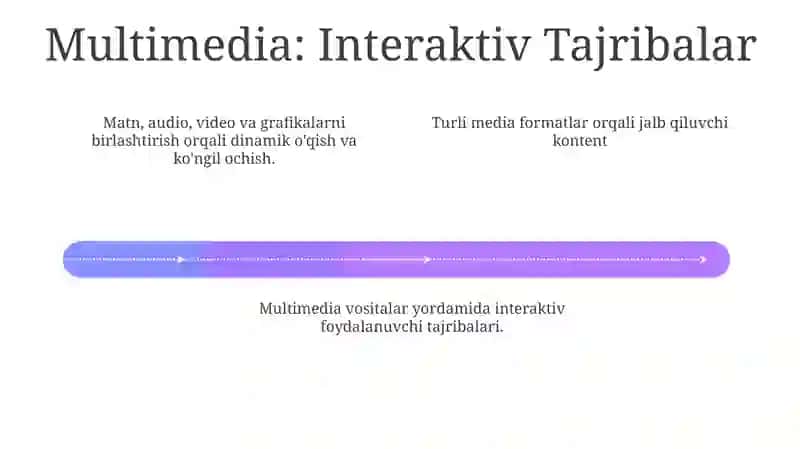 Multimedia: Interaktiv Tajribalar

Matn, audio, video va grafikalarni birlashtirish orqali dinamik o'qish va ko'ngil ochish.

Turli media formatlar orqali jalb qiluvchi kontent

Multimedia vositalar yordamida interaktiv foydalanuvchi tajribalari.